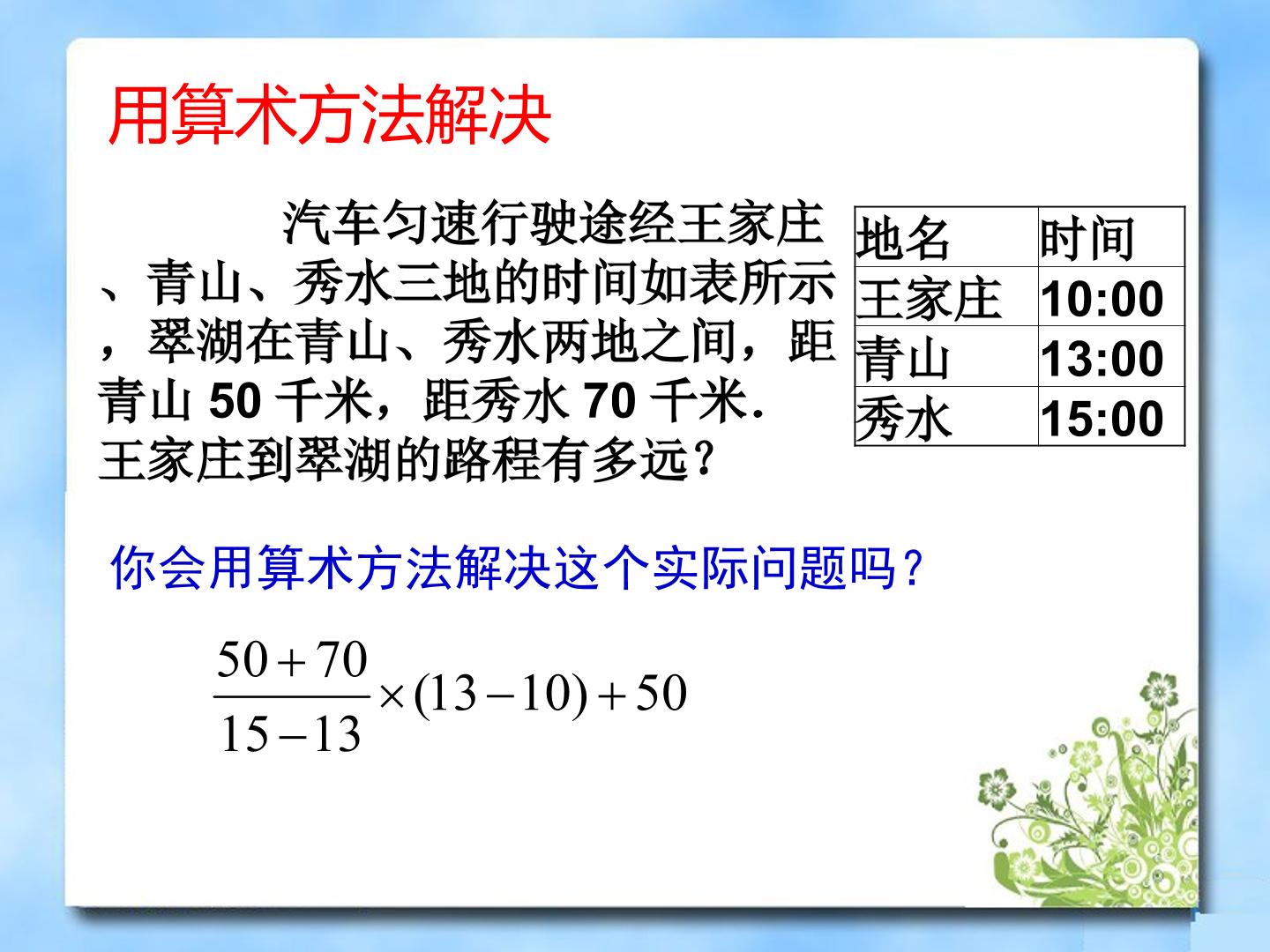 用算术方法解决

汽车匀速行驶途经王家庄、青山、秀水三地的时间如表所示，翠湖在青山、秀水两地之间，距青山 50 千米，距秀水 70 千米. 王家庄到翠湖的路程有多远？

| 地名 | 时间 |
|---|---|
| 王家庄 | 10:00 |
| 青山 | 13:00 |
| 秀水 | 15:00 |

你会用算术方法解决这个实际问题吗？

$\frac{50+70}{15-13}\times(13-10)+50$